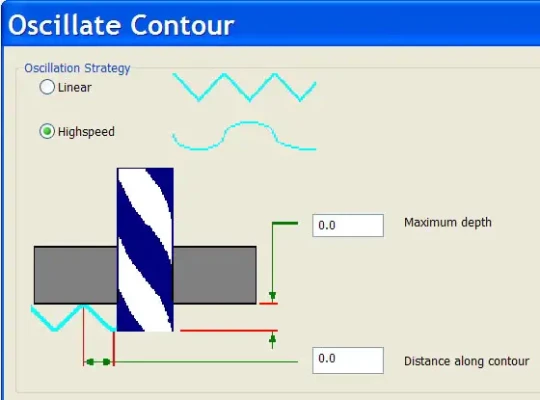 Oscillate Contour

Oscillation Strategy

Linear

Highspeed

0.0

Maximum depth

0.0

Distance along contour